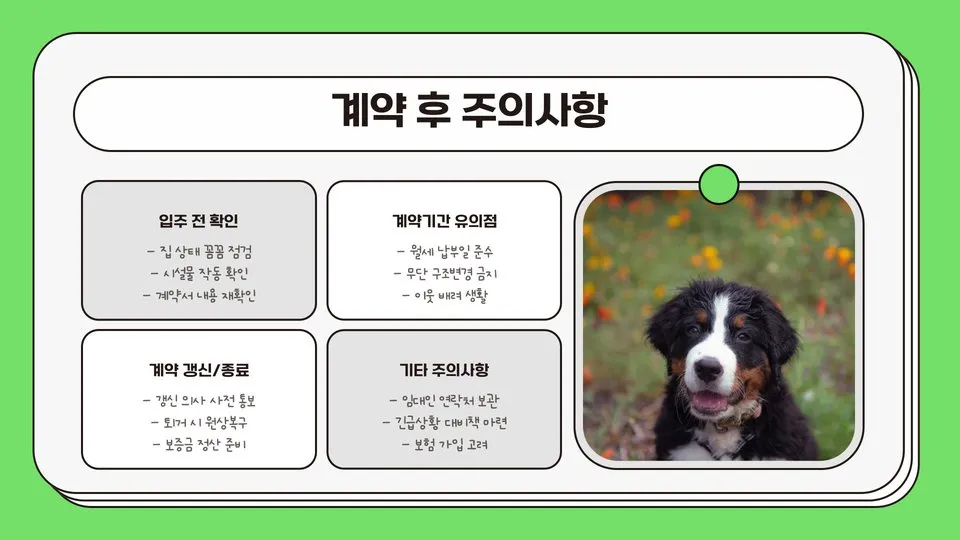 계약 후 주의사항

입주 전 확인

- 집 상태 꼼꼼 점검
- 시설물 작동 확인
- 계약서 내용 재확인

계약기간 유의점

- 월세 납부일 준수
- 무단 구조변경 금지
- 이웃 배려 생활

계약 갱신/종료

- 갱신 의사 사전 통보
- 퇴거 시 원상복구
- 보증금 정산 준비

기타 주의사항

- 임대인 연락처 보관
- 긴급상황 대비책 마련
- 보험 가입 고려